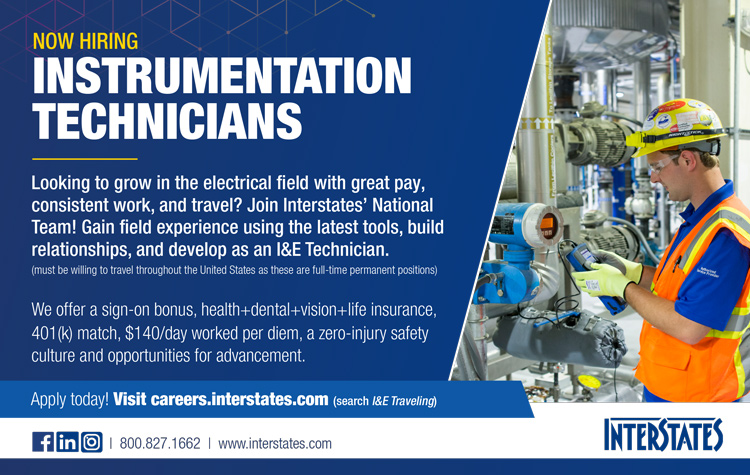 NOW HIRING
INSTRUMENTATION TECHNICIANS

Looking to grow in the electrical field with great pay, consistent work, and travel? Join Interstates' National Team! Gain field experience using the latest tools, build relationships, and develop as an I&E Technician.
(must be willing to travel throughout the United States as these are full-time permanent positions)

We offer a sign-on bonus, health+dental+vision+life insurance, 401(k) match, $140/day worked per diem, a zero-injury safety culture and opportunities for advancement.

Apply today! Visit careers.interstates.com (search I&E Traveling)

| 800.827.1662 | www.interstates.com

INTERSTATES